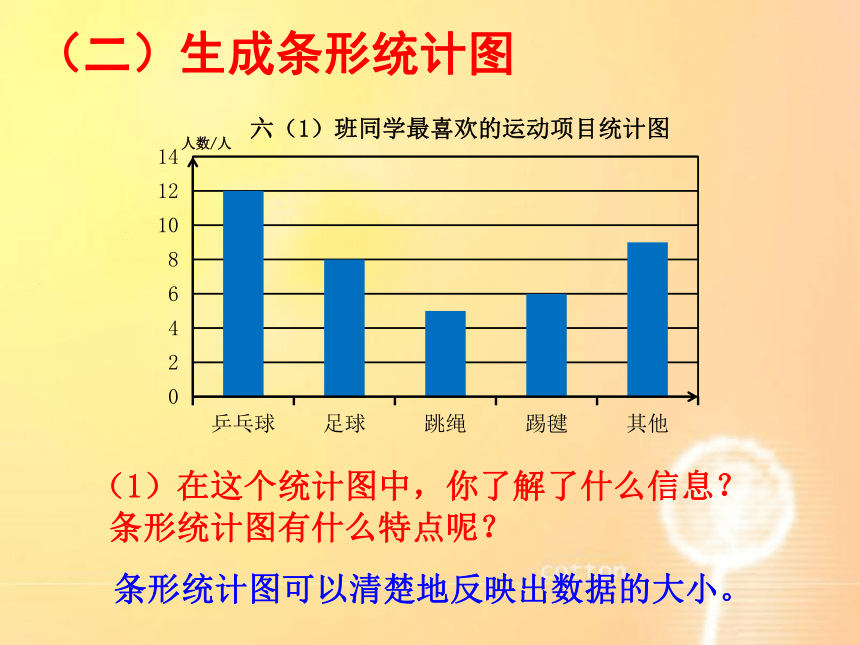 （二）生成条形统计图

六（1）班同学最喜欢的运动项目统计图

人数/人

14
12
10
8
6
4
2
0

乒乓球 足球 跳绳 踢毽 其他

（1）在这个统计图中，你了解了什么信息？条形统计图有什么特点呢？

条形统计图可以清楚地反映出数据的大小。